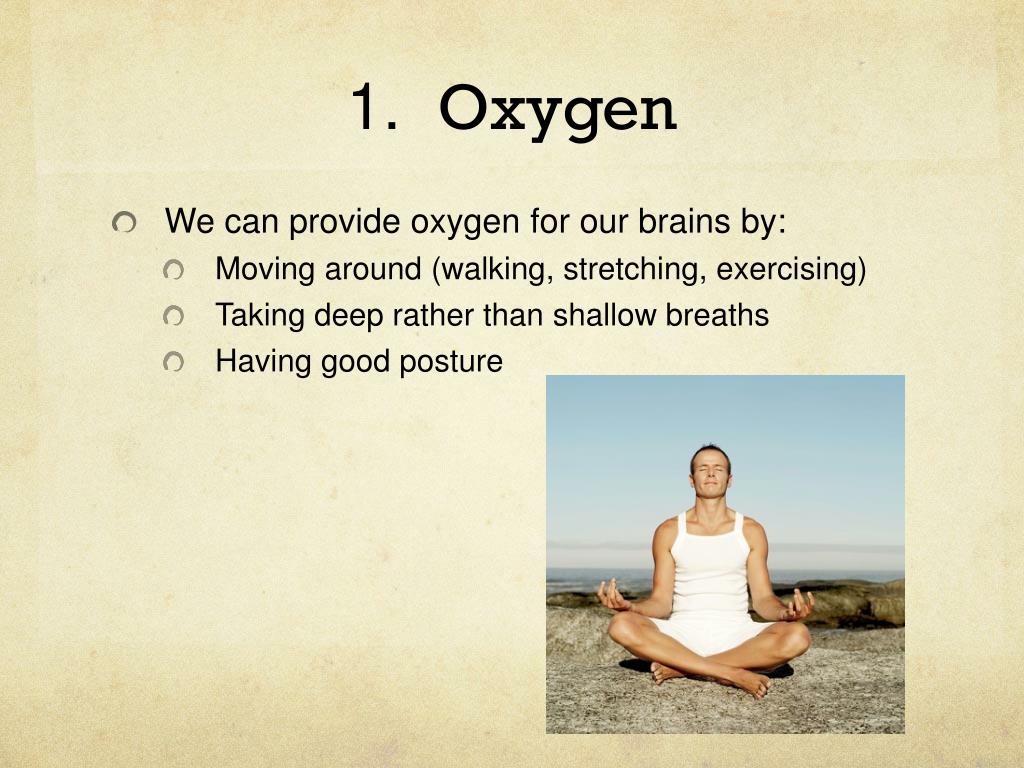 1. Oxygen

We can provide oxygen for our brains by:

Moving around (walking, stretching, exercising)

Taking deep rather than shallow breaths

Having good posture